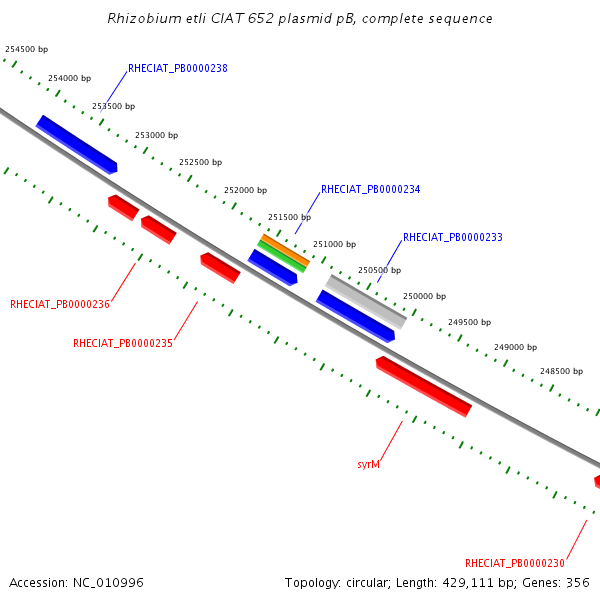 Rhizobium etli CIAT 652 plasmid pB, complete sequence

254500 bp
254000 bp
RHECIAT_PB0000238
253500 bp
253000 bp
252500 bp
252000 bp
RHECIAT_PB0000234
251500 bp
251000 bp
RHECIAT_PB0000233
250500 bp
250000 bp
249500 bp
249000 bp
248500 bp
RHECIAT_PB0000236
RHECIAT_PB0000235
syrM
RHECIAT_PB0000230

Accession: NC_010996
Topology: circular; Length: 429,111 bp; Genes: 356